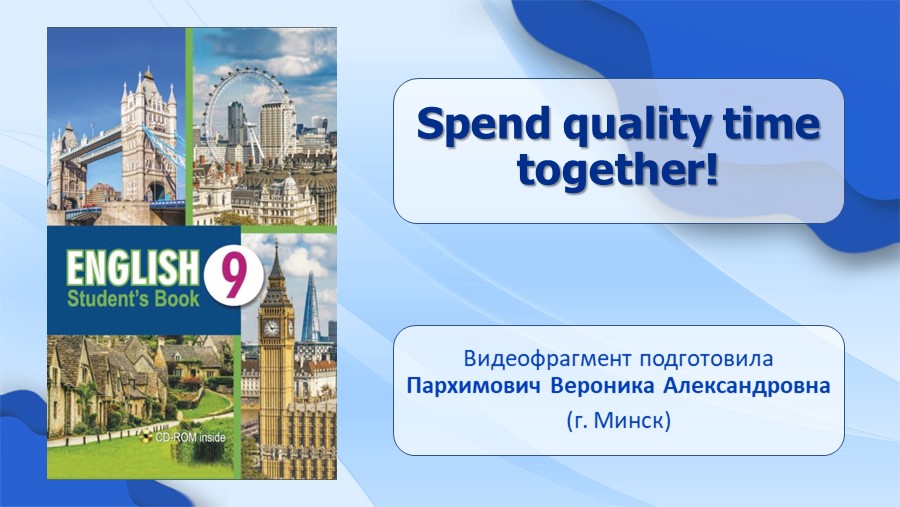 ENGLISH 9
Student's Book

CD-ROM inside

Spend quality time together!

Видеофрагмент подготовила
Пархимович Вероника Александровна
(г. Минск)